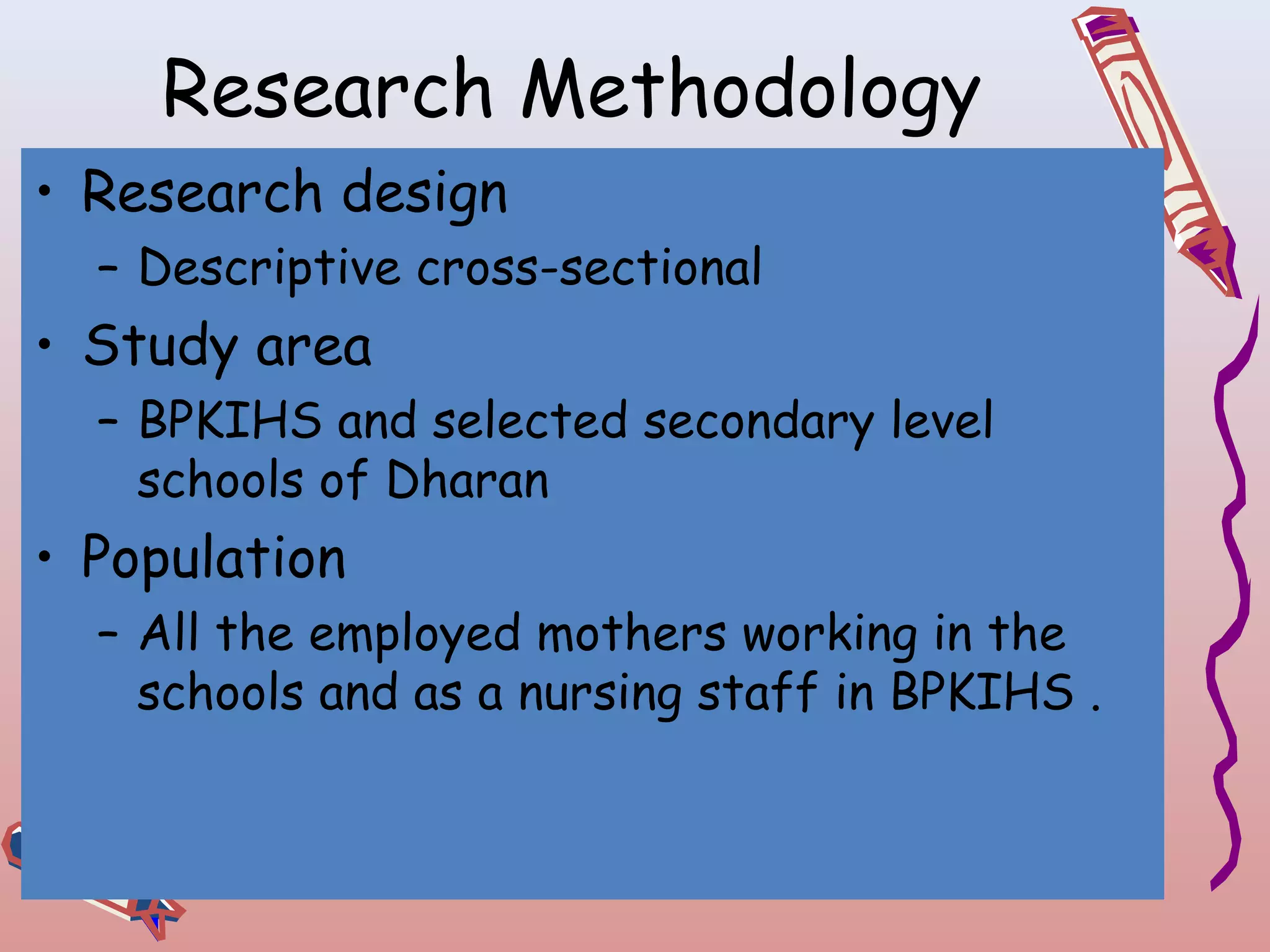 Research Methodology

• Research design
  – Descriptive cross-sectional
• Study area
  – BPKIHS and selected secondary level schools of Dharan
• Population
  – All the employed mothers working in the schools and as a nursing staff in BPKIHS .